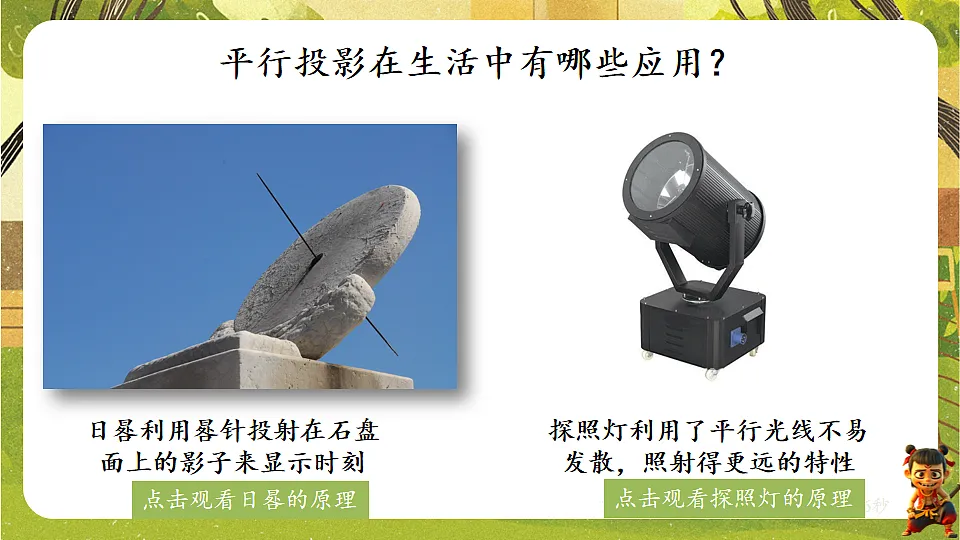 平行投影在生活中有哪些应用？

日晷利用晷针投射在石盘面上的影子来显示时刻

点击观看日晷的原理

探照灯利用了平行光线不易发散，照射得更远的特性

点击观看探照灯的原理